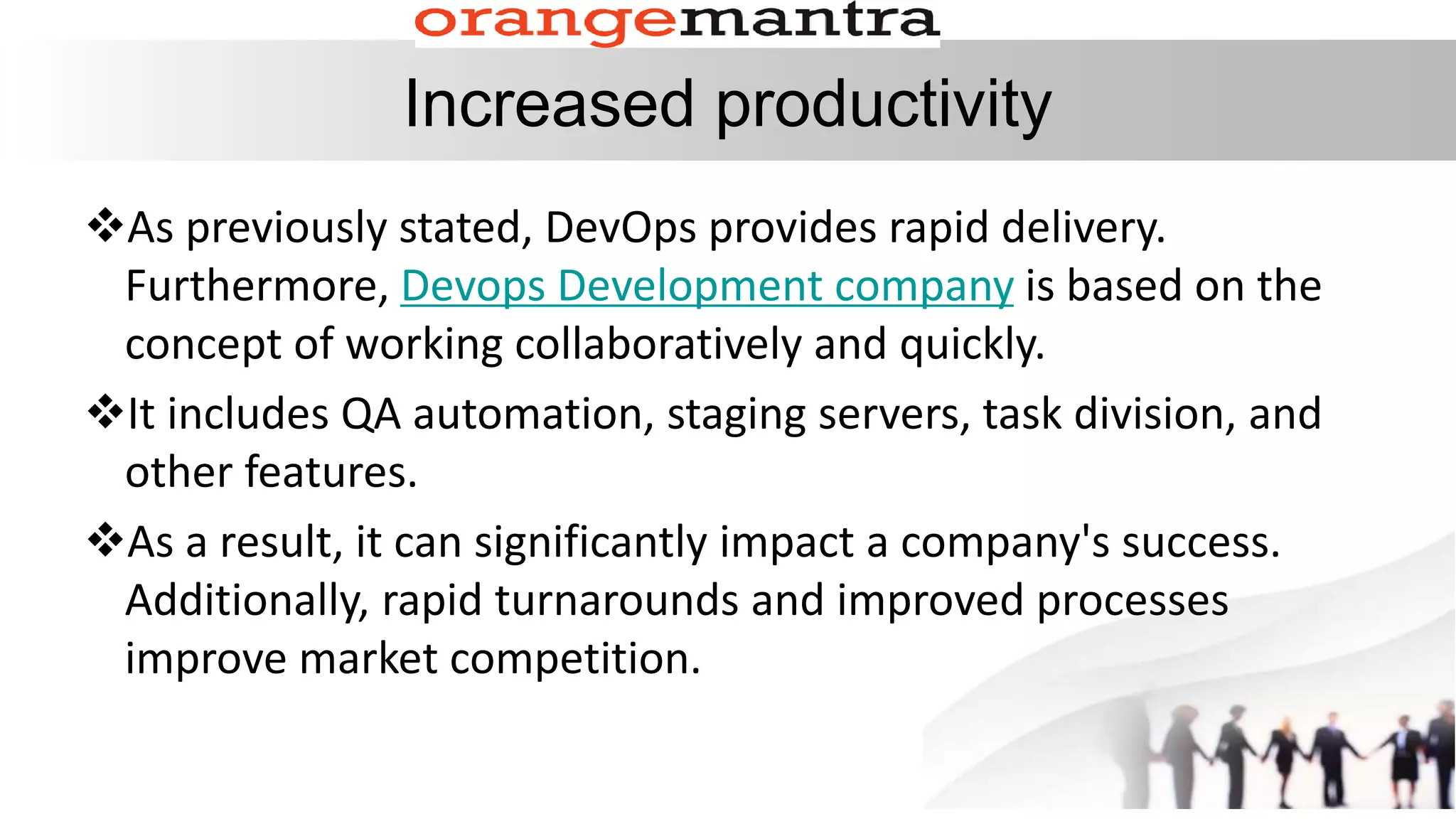 orangemantra

Increased productivity

❖As previously stated, DevOps provides rapid delivery. Furthermore, Devops Development company is based on the concept of working collaboratively and quickly.

❖It includes QA automation, staging servers, task division, and other features.

❖As a result, it can significantly impact a company's success. Additionally, rapid turnarounds and improved processes improve market competition.